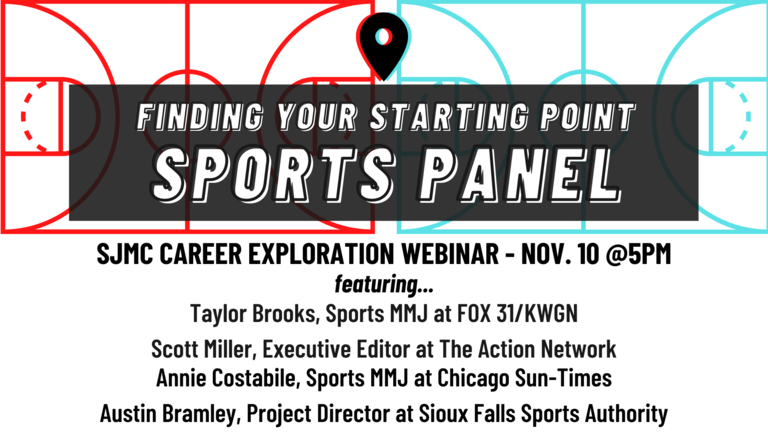 FINDING YOUR STARTING POINT
SPORTS PANEL

SJMC CAREER EXPLORATION WEBINAR - NOV. 10 @5PM
featuring...
Taylor Brooks, Sports MMJ at FOX 31/KWGN
Scott Miller, Executive Editor at The Action Network
Annie Costabile, Sports MMJ at Chicago Sun-Times
Austin Bramley, Project Director at Sioux Falls Sports Authority